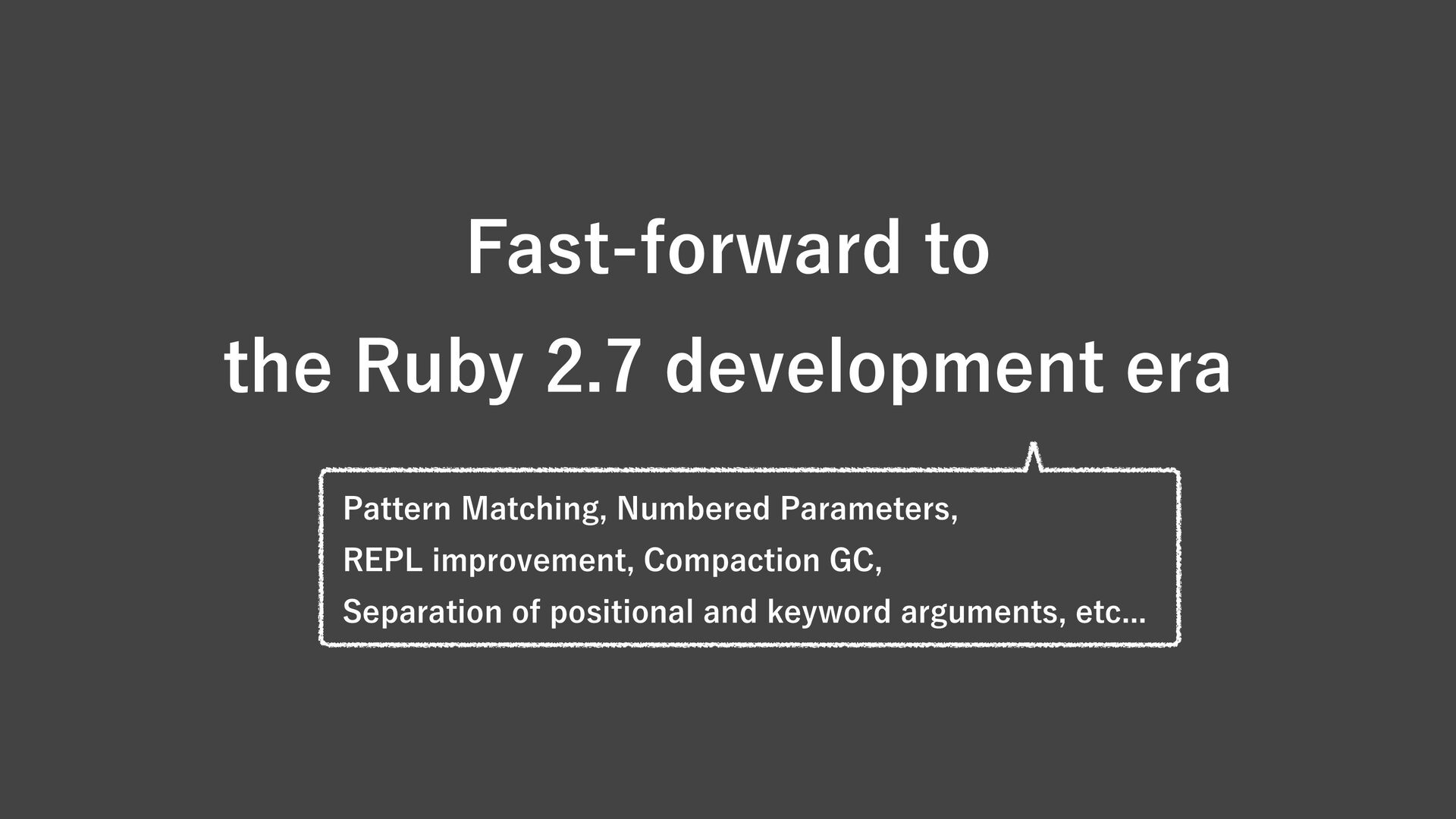 Fast-forward to
the Ruby 2.7 development era

Pattern Matching, Numbered Parameters,
REPL improvement, Compaction GC,
Separation of positional and keyword arguments, etc...